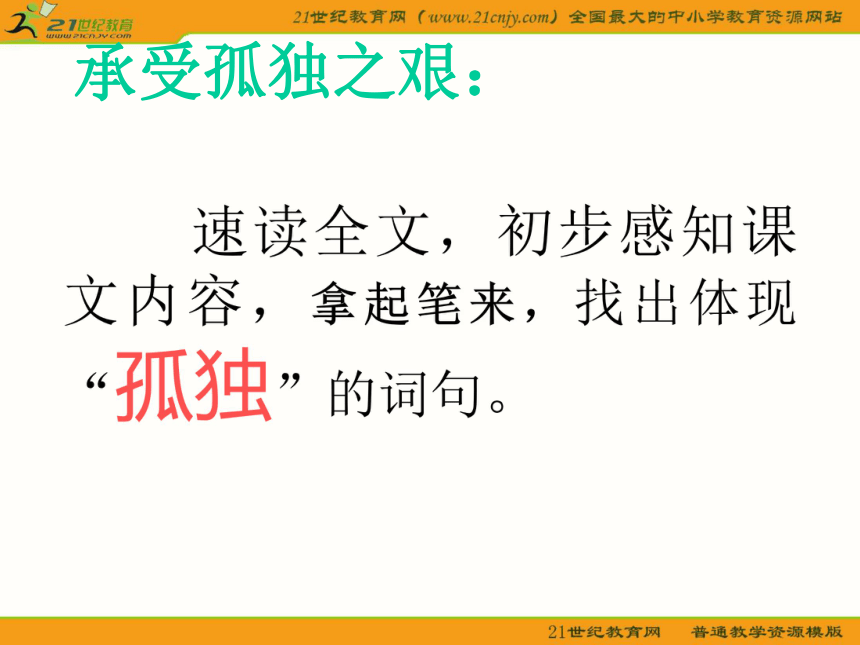 21世纪教育 www.21cnjy.com

21世纪教育网（www.21cnjy.com）全国最大的中小学教育资源网站

承受孤独之艰：

速读全文，初步感知课文内容，拿起笔来，找出体现“孤独”的词句。

21世纪教育网 普通教学资源模版